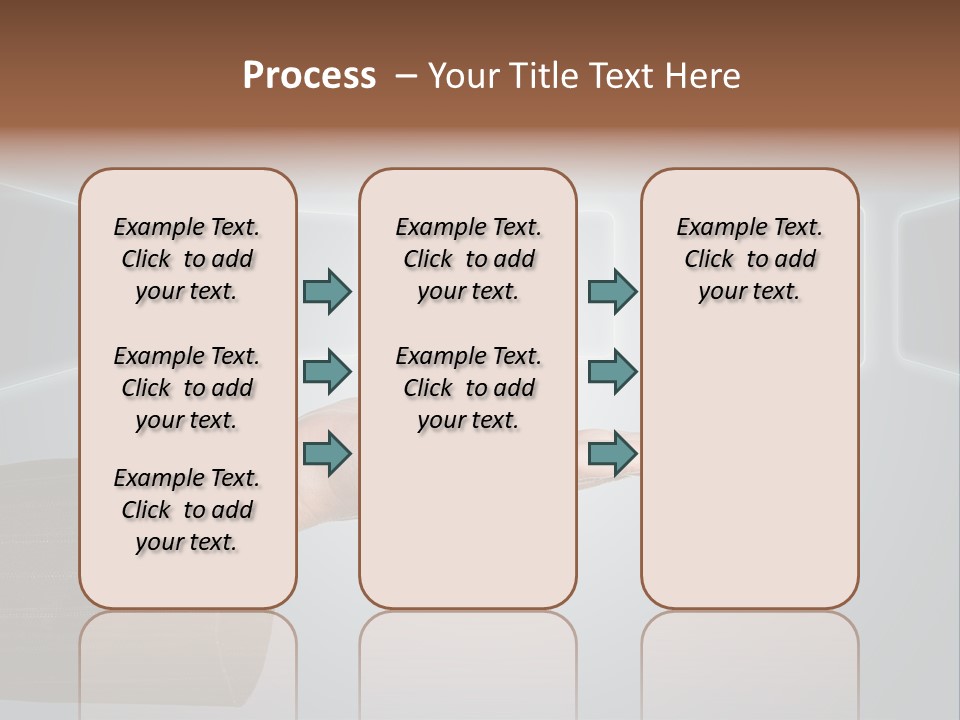 Process – Your Title Text Here

Example Text. Click to add your text.

Example Text. Click to add your text.

Example Text. Click to add your text.

Example Text. Click to add your text.

Example Text. Click to add your text.

Example Text. Click to add your text.